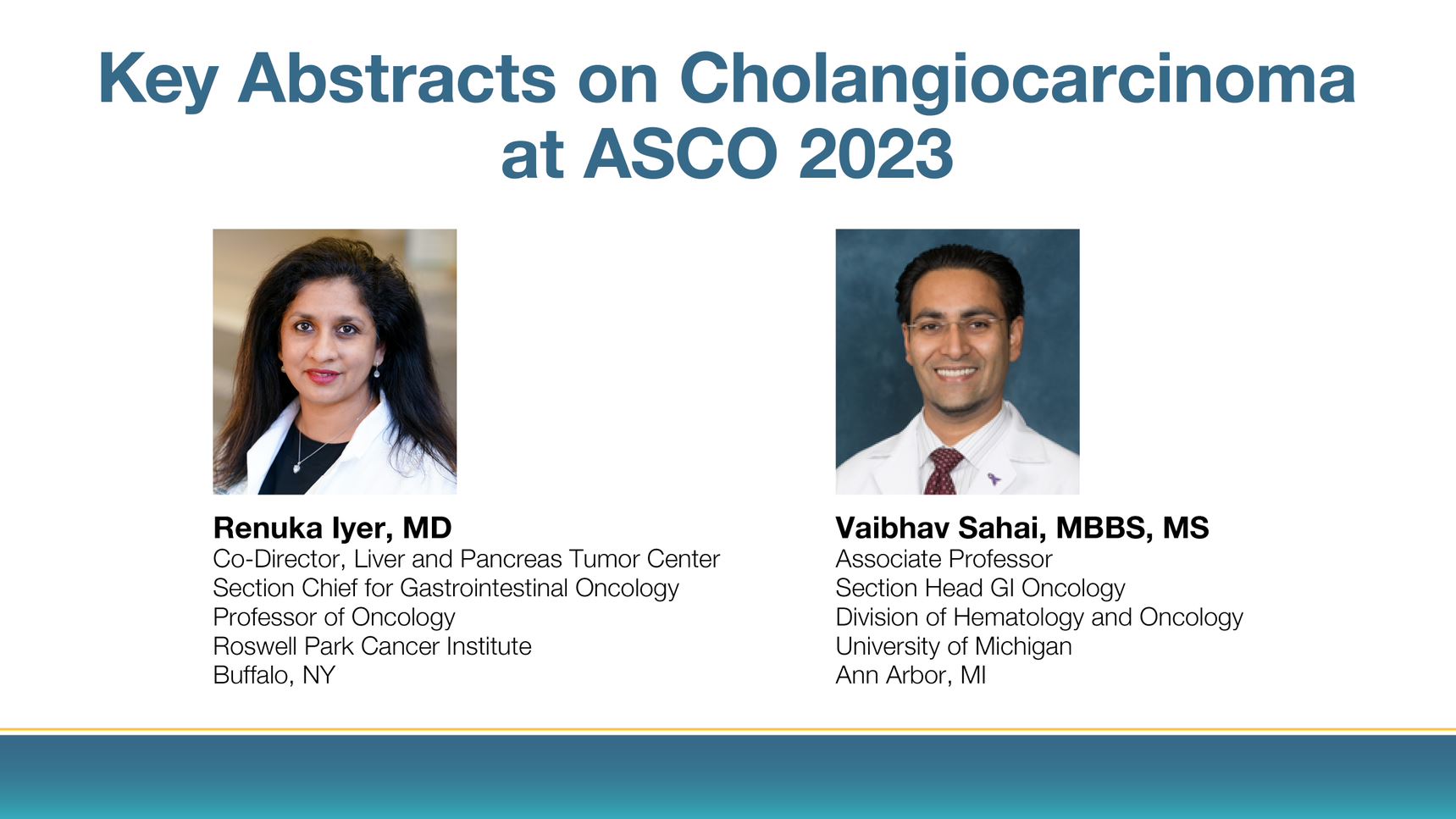 Key Abstracts on Cholangiocarcinoma at ASCO 2023

Renuka Iyer, MD
Co-Director, Liver and Pancreas Tumor Center
Section Chief for Gastrointestinal Oncology
Professor of Oncology
Roswell Park Cancer Institute
Buffalo, NY

Vaibhav Sahai, MBBS, MS
Associate Professor
Section Head GI Oncology
Division of Hematology and Oncology
University of Michigan
Ann Arbor, MI